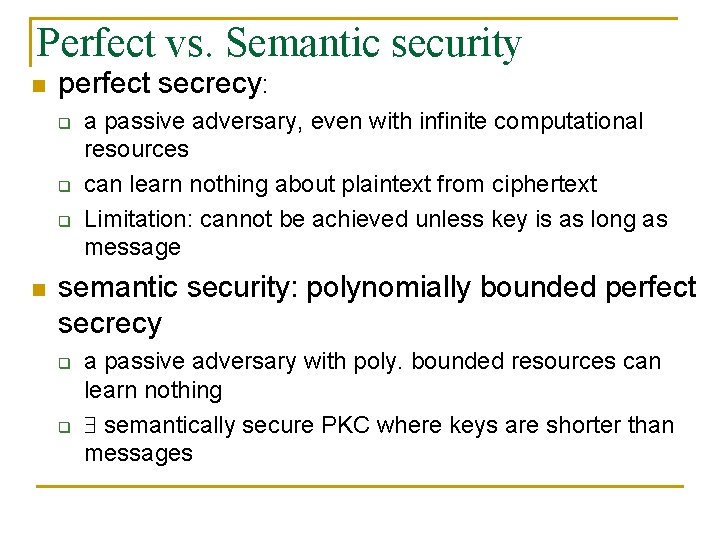 Perfect vs. Semantic security

perfect secrecy:

a passive adversary, even with infinite computational resources

can learn nothing about plaintext from ciphertext

Limitation: cannot be achieved unless key is as long as message

semantic security: polynomially bounded perfect secrecy

a passive adversary with poly. bounded resources can learn nothing

$\exists$ semantically secure PKC where keys are shorter than messages